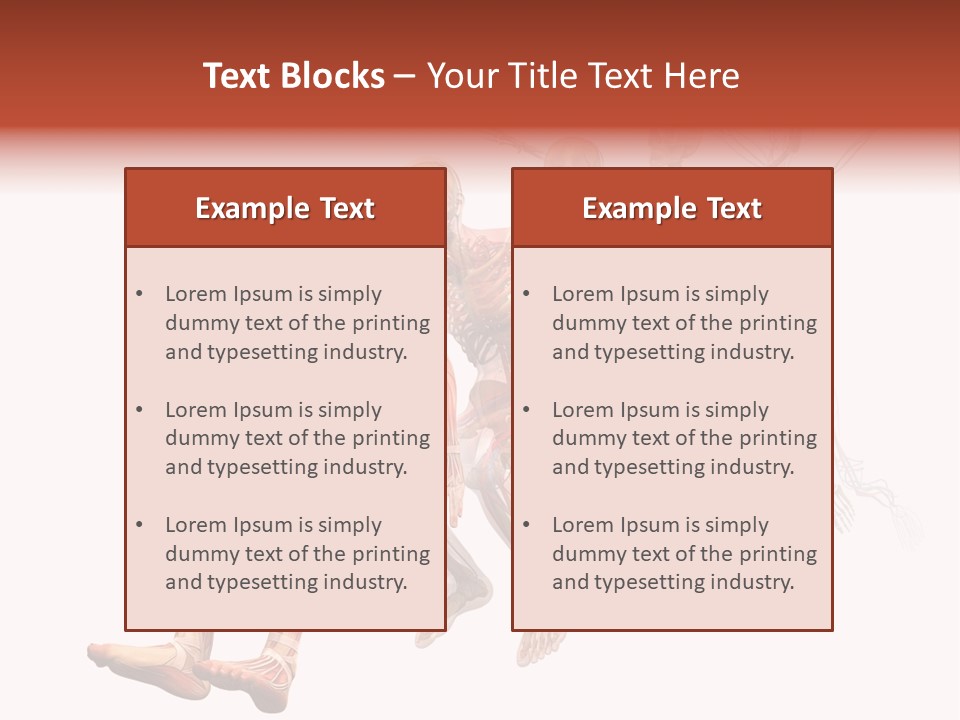 Text Blocks – Your Title Text Here

Example Text

• Lorem Ipsum is simply dummy text of the printing and typesetting industry.

• Lorem Ipsum is simply dummy text of the printing and typesetting industry.

• Lorem Ipsum is simply dummy text of the printing and typesetting industry.

Example Text

• Lorem Ipsum is simply dummy text of the printing and typesetting industry.

• Lorem Ipsum is simply dummy text of the printing and typesetting industry.

• Lorem Ipsum is simply dummy text of the printing and typesetting industry.